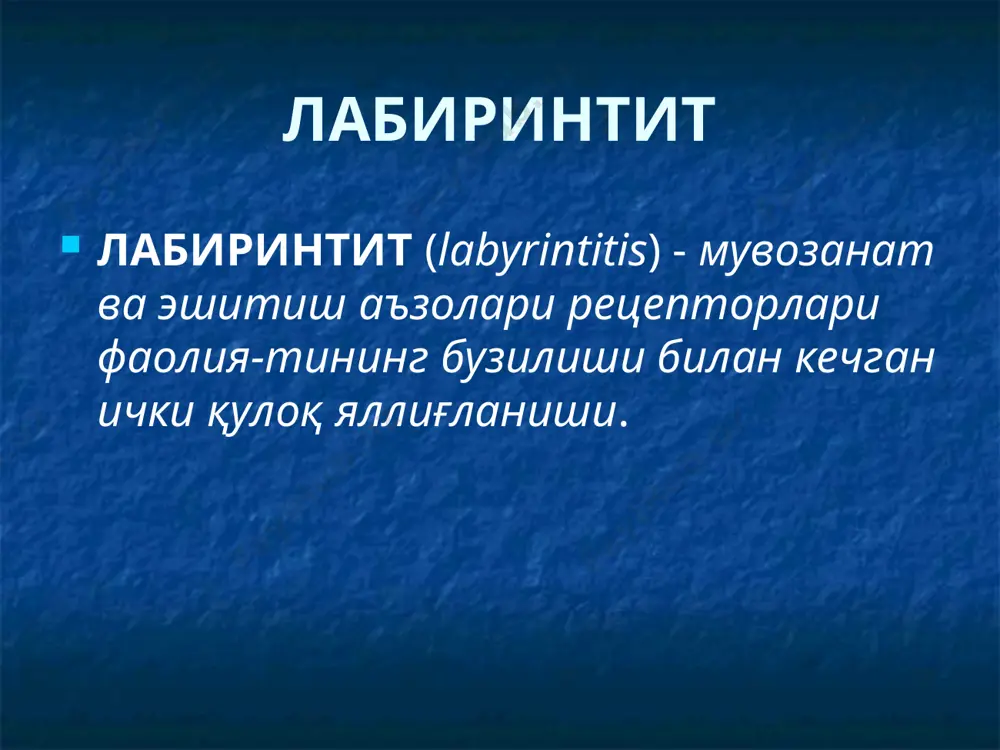 ЛАБИРИНТИТ

ЛАБИРИНТИТ (labyrintitis) - мувозанат ва эшитиш аъзолари рецепторлари фаолия-тининг бузилиши билан кечган ички қулоқ яллиғланиши.